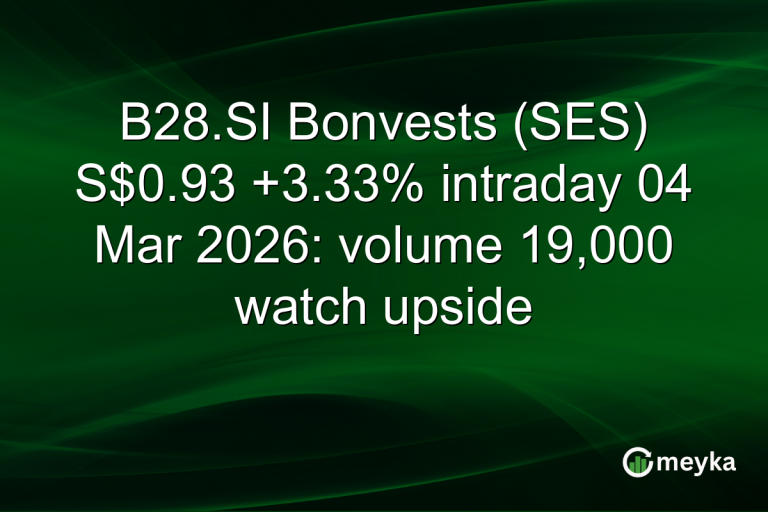 B28.SI Bonvests (SES) S$0.93 +3.33% intraday 04 Mar 2026: volume 19,000 watch upside

meyka